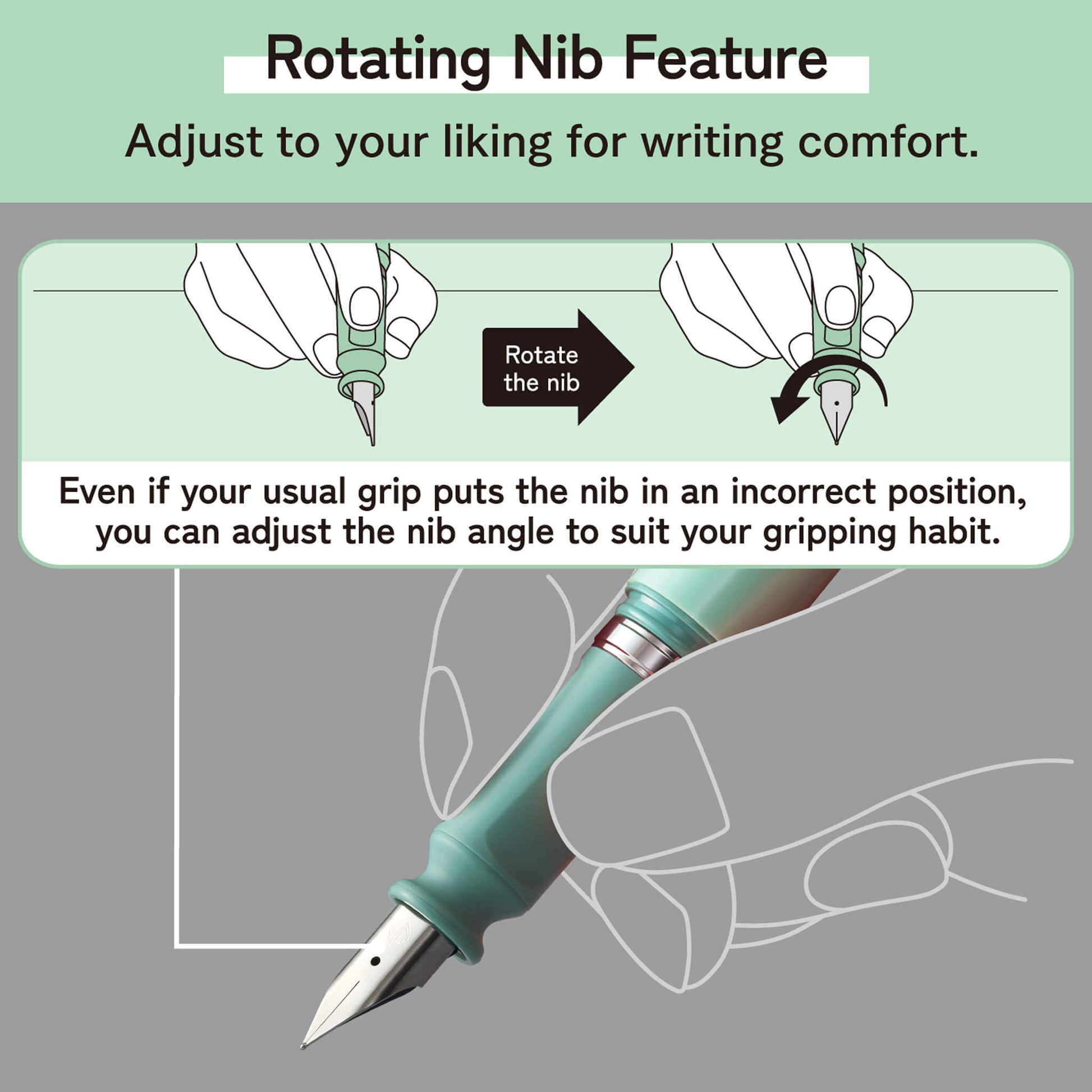 Rotating Nib Feature

Adjust to your liking for writing comfort.

Rotate the nib

Even if your usual grip puts the nib in an incorrect position, you can adjust the nib angle to suit your gripping habit.